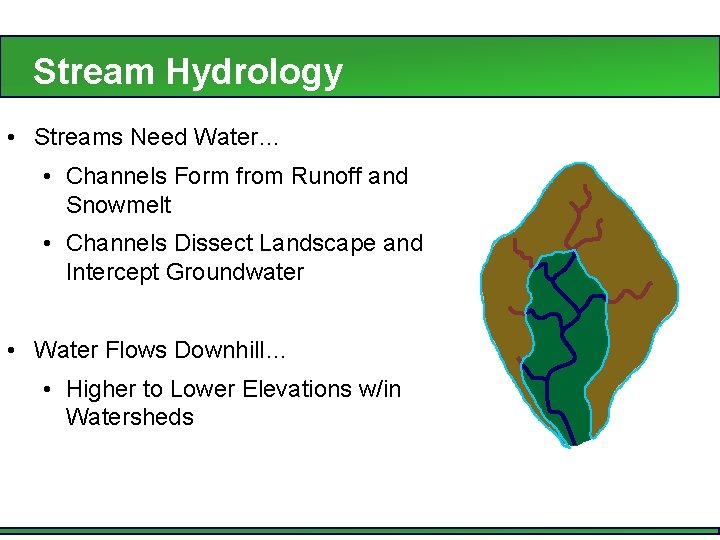 Stream Hydrology

• Streams Need Water…

• Channels Form from Runoff and Snowmelt

• Channels Dissect Landscape and Intercept Groundwater

• Water Flows Downhill…

• Higher to Lower Elevations w/in Watersheds